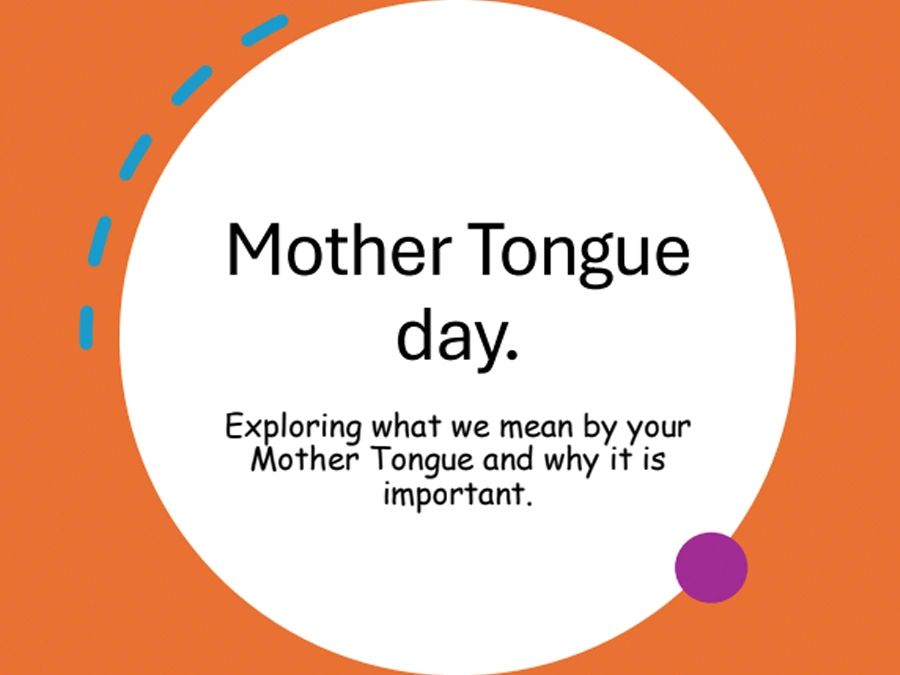 Mother Tongue day.

Exploring what we mean by your Mother Tongue and why it is important.